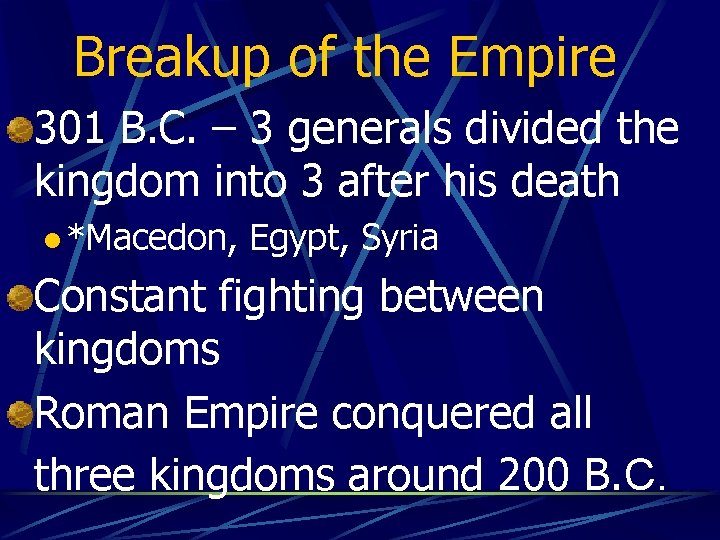 Breakup of the Empire

301 B.C. – 3 generals divided the kingdom into 3 after his death

*Macedon, Egypt, Syria

Constant fighting between kingdoms

Roman Empire conquered all three kingdoms around 200 B.C.